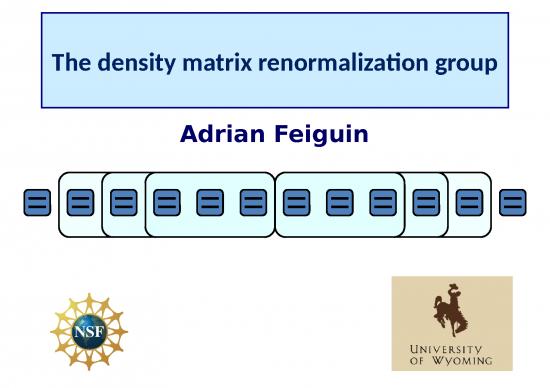 The density matrix renormalization group

Adrian Feiguin

NSF

UNIVERSITY OF WYOMING